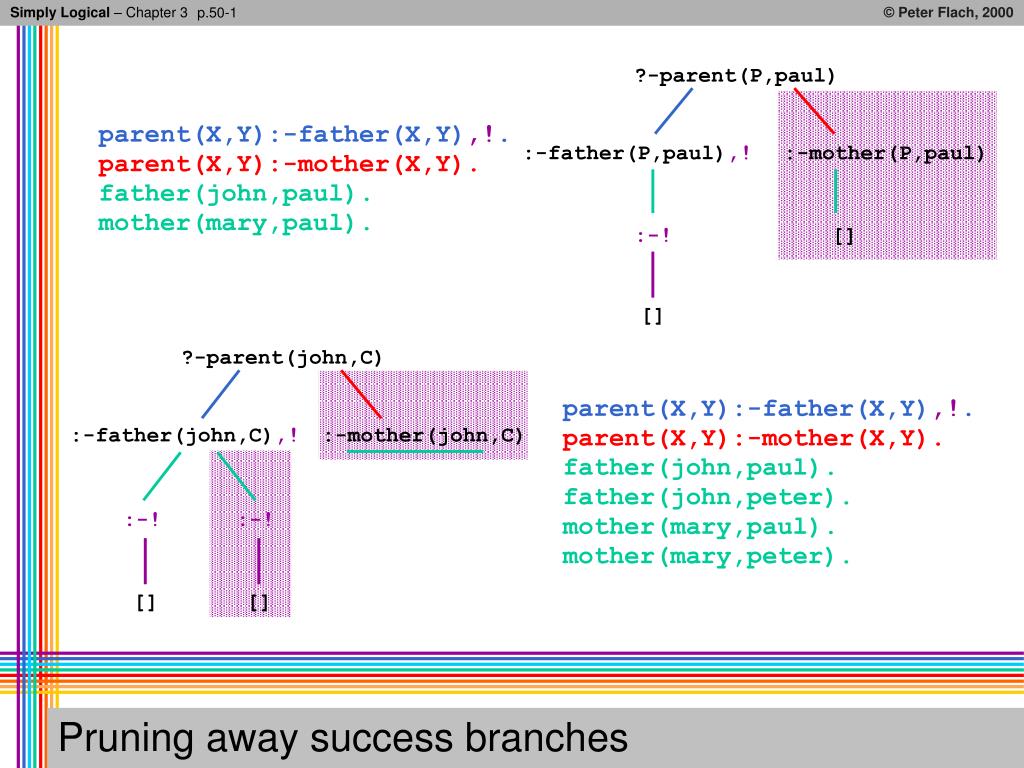 Simply Logical – Chapter 3 p.50-1

© Peter Flach, 2000

parent(X,Y):-father(X,Y),!.
parent(X,Y):-mother(X,Y).
father(john,paul).
mother(mary,paul).

?-parent(P,paul)

:-father(P,paul),!

:-mother(P,paul)

:-!

[]

[]

?-parent(john,C)

:-father(john,C),!

:-mother(john,C)

:-!

:-!

[]

[]

parent(X,Y):-father(X,Y),!.
parent(X,Y):-mother(X,Y).
father(john,paul).
father(john,peter).
mother(mary,paul).
mother(mary,peter).

Pruning away success branches